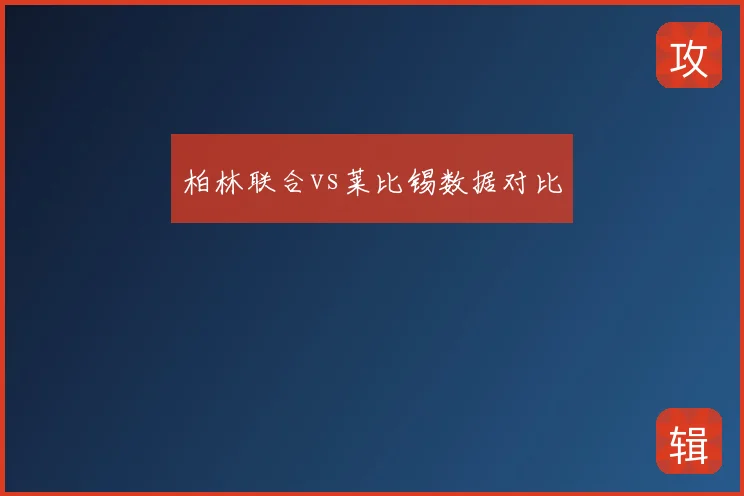 攻

柏林联合VS莱比锡数据对比

辑